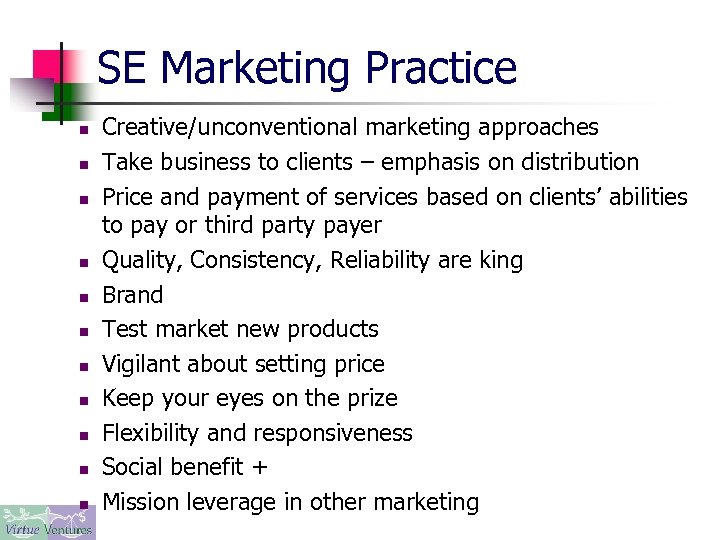 SE Marketing Practice

- Creative/unconventional marketing approaches
- Take business to clients – emphasis on distribution
- Price and payment of services based on clients' abilities to pay or third party payer
- Quality, Consistency, Reliability are king
- Brand
- Test market new products
- Vigilant about setting price
- Keep your eyes on the prize
- Flexibility and responsiveness
- Social benefit +
- Mission leverage in other marketing

Virtue Ventures